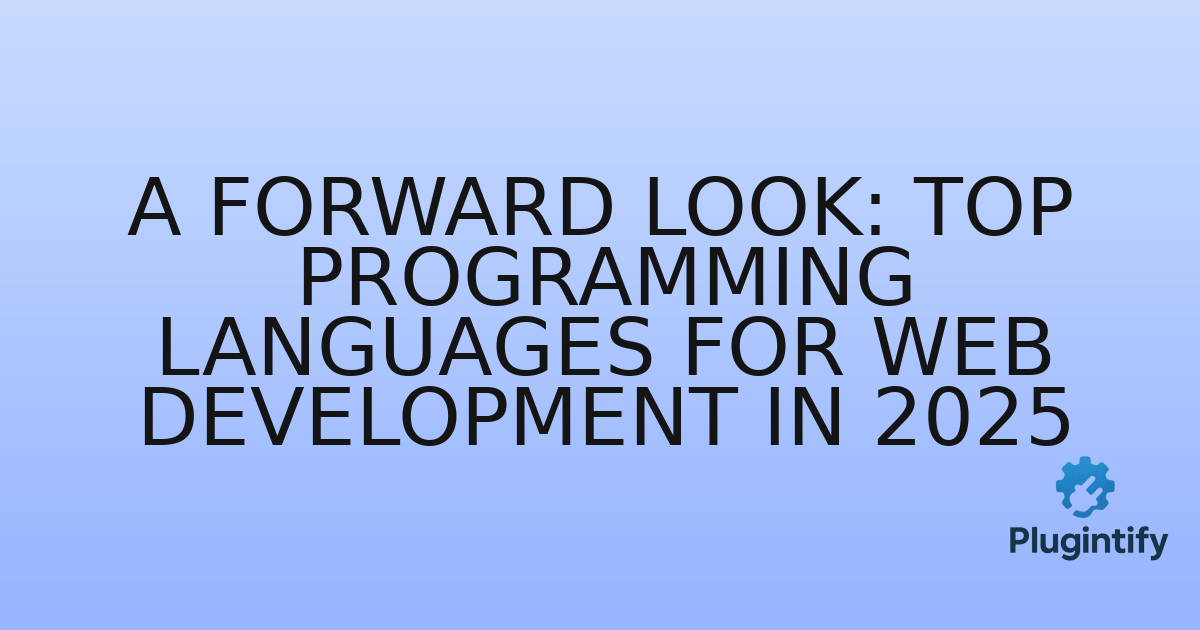 A FORWARD LOOK: TOP PROGRAMMING LANGUAGES FOR WEB DEVELOPMENT IN 2025

Plugintify